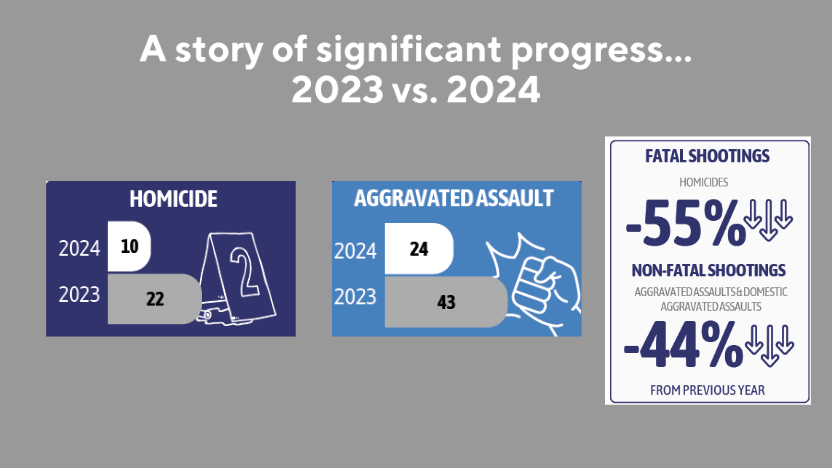 A story of significant progress...
2023 vs. 2024

HOMICIDE

2024 10

2023 22

2

AGGRAVATED ASSAULT

2024 24

2023 43

FATAL SHOOTINGS

HOMICIDES

-55%

NON-FATAL SHOOTINGS

AGGRAVATED ASSAULTS & DOMESTIC AGGRAVATED ASSAULTS

-44%

FROM PREVIOUS YEAR